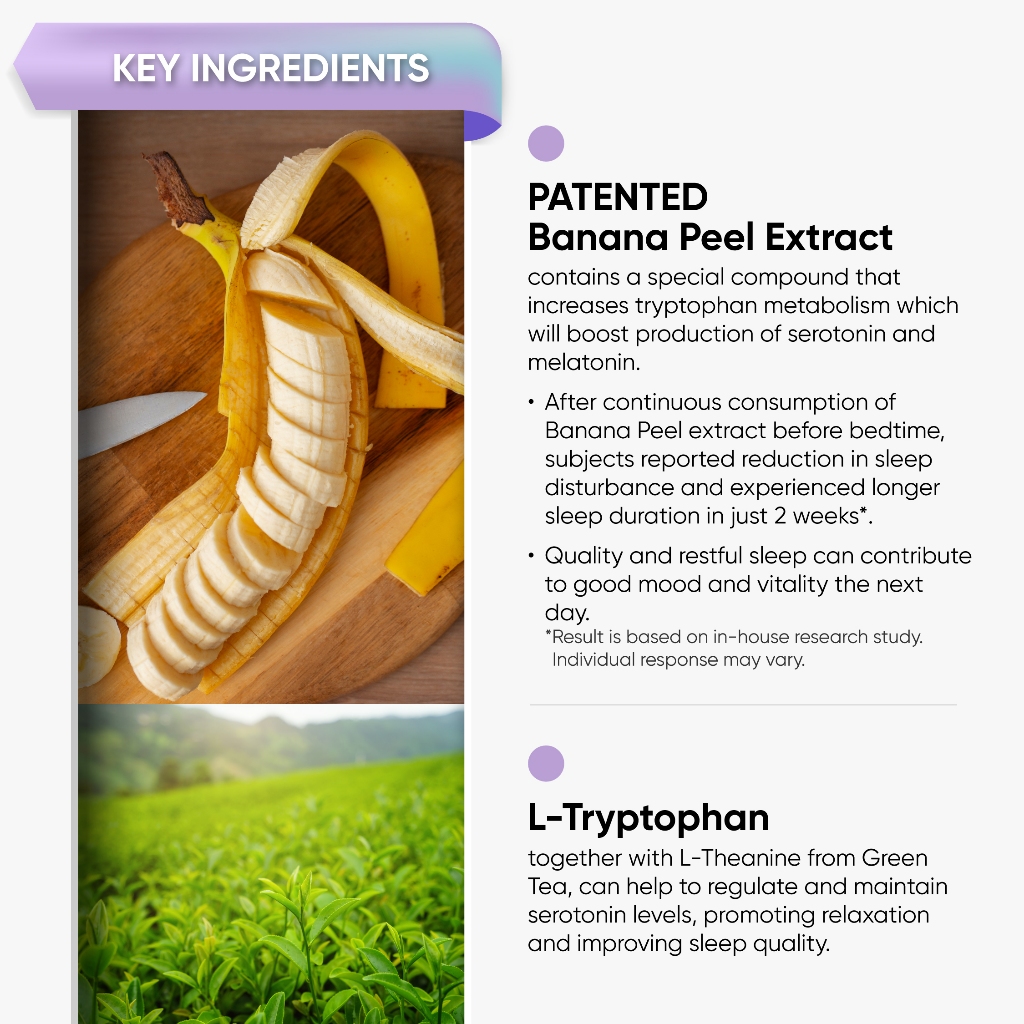 KEY INGREDIENTS

PATENTED
Banana Peel Extract
contains a special compound that increases tryptophan metabolism which will boost production of serotonin and melatonin.

• After continuous consumption of Banana Peel extract before bedtime, subjects reported reduction in sleep disturbance and experienced longer sleep duration in just 2 weeks*.

• Quality and restful sleep can contribute to good mood and vitality the next day.

*Result is based on in-house research study. Individual response may vary.

L-Tryptophan
together with L-Theanine from Green Tea, can help to regulate and maintain serotonin levels, promoting relaxation and improving sleep quality.